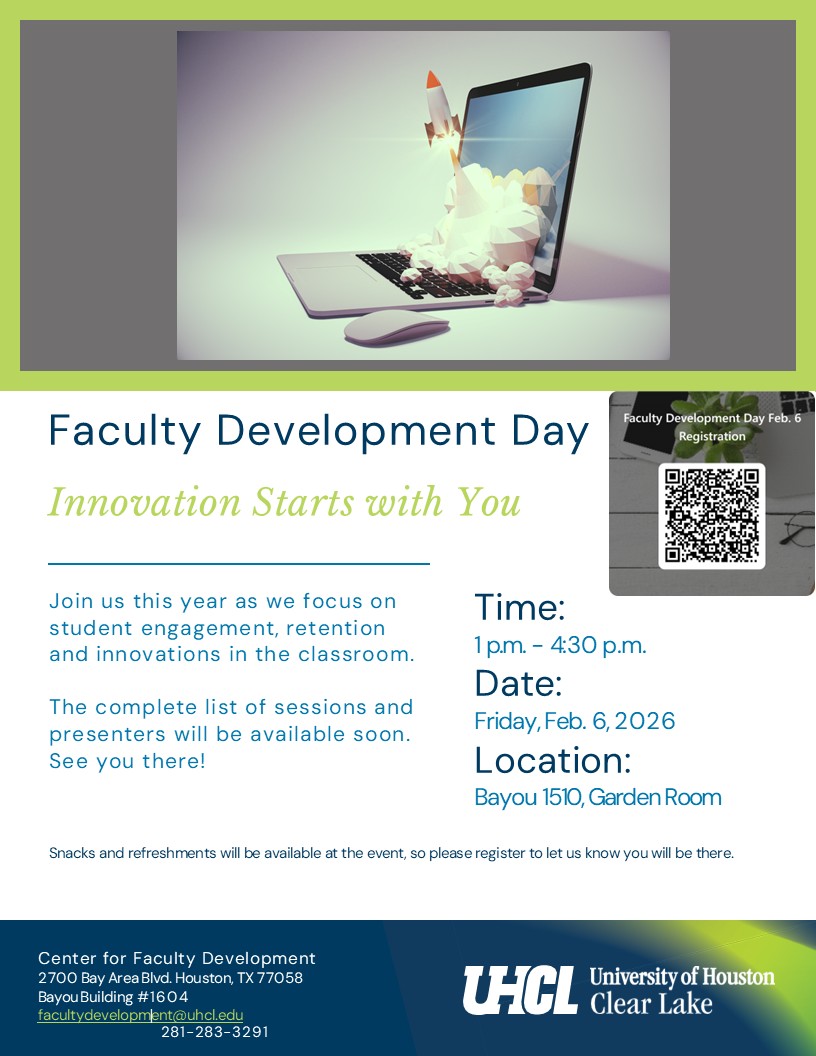 Faculty Development Day

Innovation Starts with You

Faculty Development Day Feb. 6 Registration

Join us this year as we focus on student engagement, retention and innovations in the classroom.

The complete list of sessions and presenters will be available soon. See you there!

Time:
1 p.m. - 4:30 p.m.
Date:
Friday, Feb. 6, 2026
Location:
Bayou 1510, Garden Room

Snacks and refreshments will be available at the event, so please register to let us know you will be there.

Center for Faculty Development
2700 Bay Area Blvd. Houston, TX 77058
Bayou Building #1604
facultydevelopment@uhcl.edu
281-283-3291

UHCL University of Houston Clear Lake